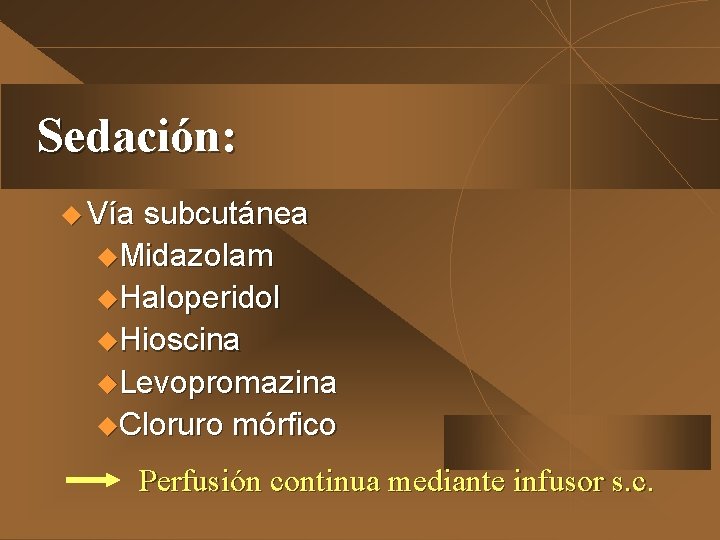 Sedación:

Vía subcutánea

Midazolam

Haloperidol

Hioscina

Levopromazina

Cloruro mórfico

Perfusión continua mediante infusor s.c.